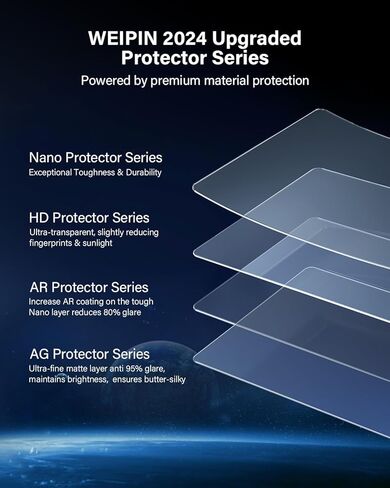 WEIPIN 2024 Upgraded Protector Series

Powered by premium material protection

Nano Protector Series
Exceptional Toughness & Durability

HD Protector Series
Ultra-transparent, slightly reducing fingerprints & sunlight

AR Protector Series
Increase AR coating on the tough Nano layer reduces 80% glare

AG Protector Series
Ultra-fine matte layer anti 95% glare, maintains brightness, ensures butter-silky